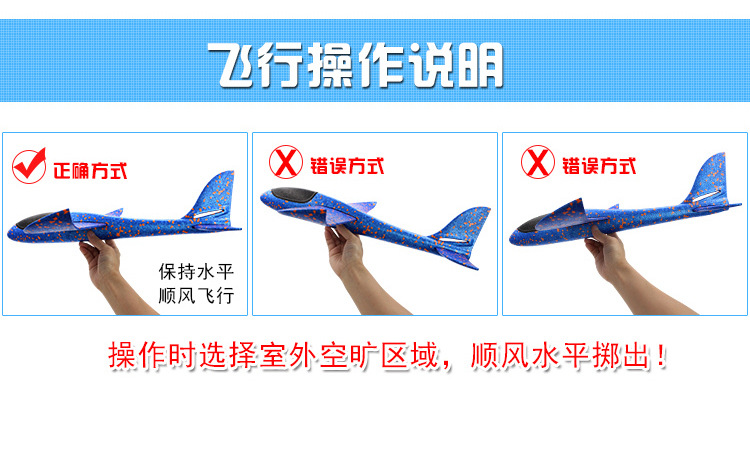 飞行操作说明

正确方式

保持水平
顺风飞行

错误方式

错误方式

操作时选择室外空旷区域，顺风水平掷出！